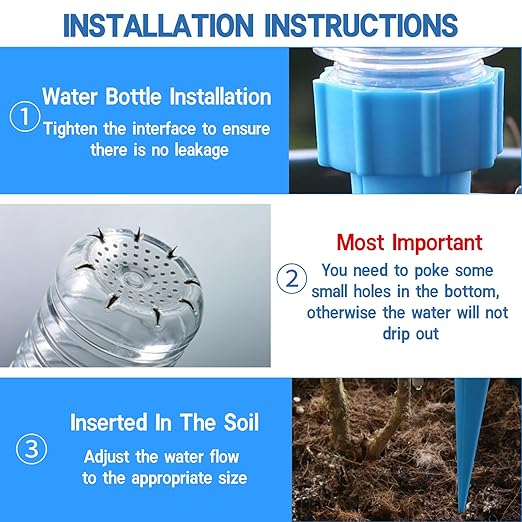 INSTALLATION INSTRUCTIONS

① Water Bottle Installation
Tighten the interface to ensure there is no leakage

Most Important
② You need to poke some small holes in the bottom, otherwise the water will not drip out

③ Inserted In The Soil
Adjust the water flow to the appropriate size